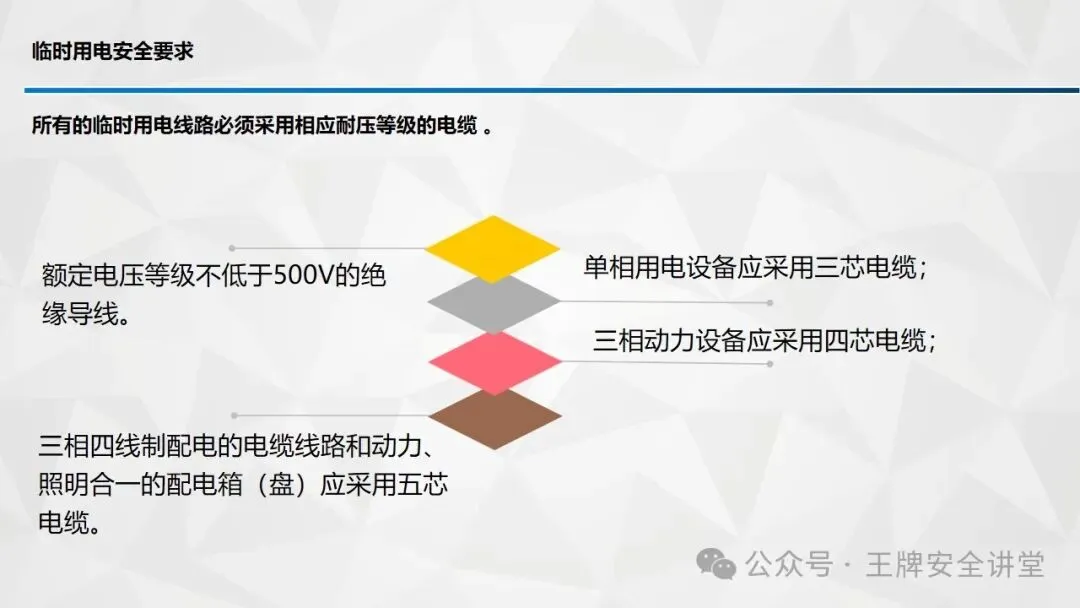 临时用电安全要求

所有的临时用电线路必须采用相应耐压等级的电缆 。

额定电压等级不低于500V的绝缘导线。

单相用电设备应采用三芯电缆；

三相动力设备应采用四芯电缆；

三相四线制配电的电缆线路和动力、照明合一的配电箱（盘）应采用五芯电缆。

公众号 · 王牌安全讲堂